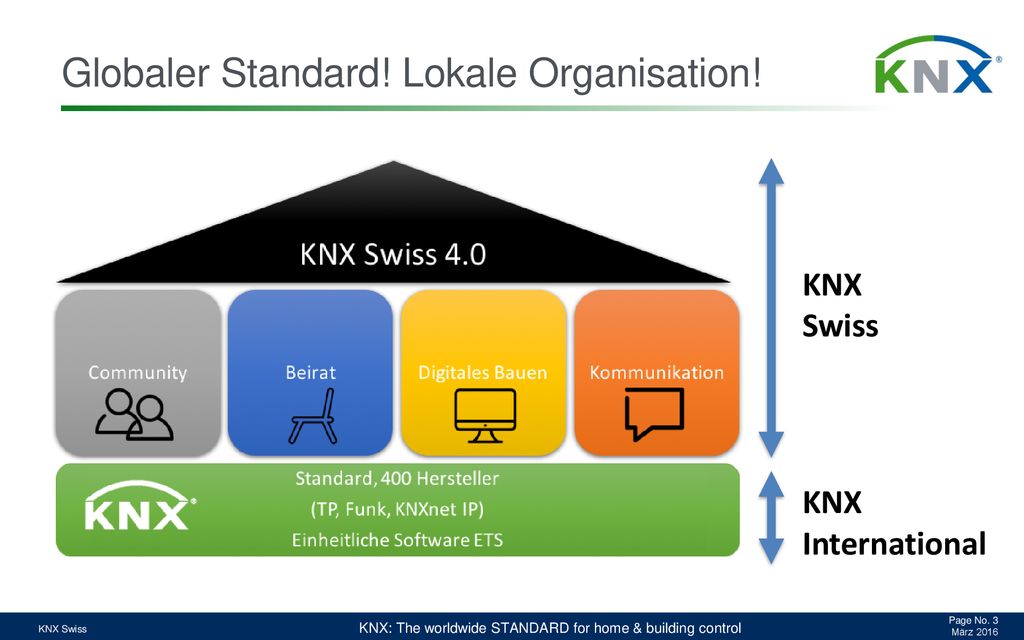 Globaler Standard! Lokale Organisation!

KNX®

KNX Swiss 4.0

Community

Beirat

Digitales Bauen

Kommunikation

KNX®

Standard, 400 Hersteller
(TP, Funk, KNXnet IP)
Einheitliche Software ETS

KNX
Swiss

KNX
International

KNX Swiss

KNX: The worldwide STANDARD for home & building control

Page No. 3
März 2016